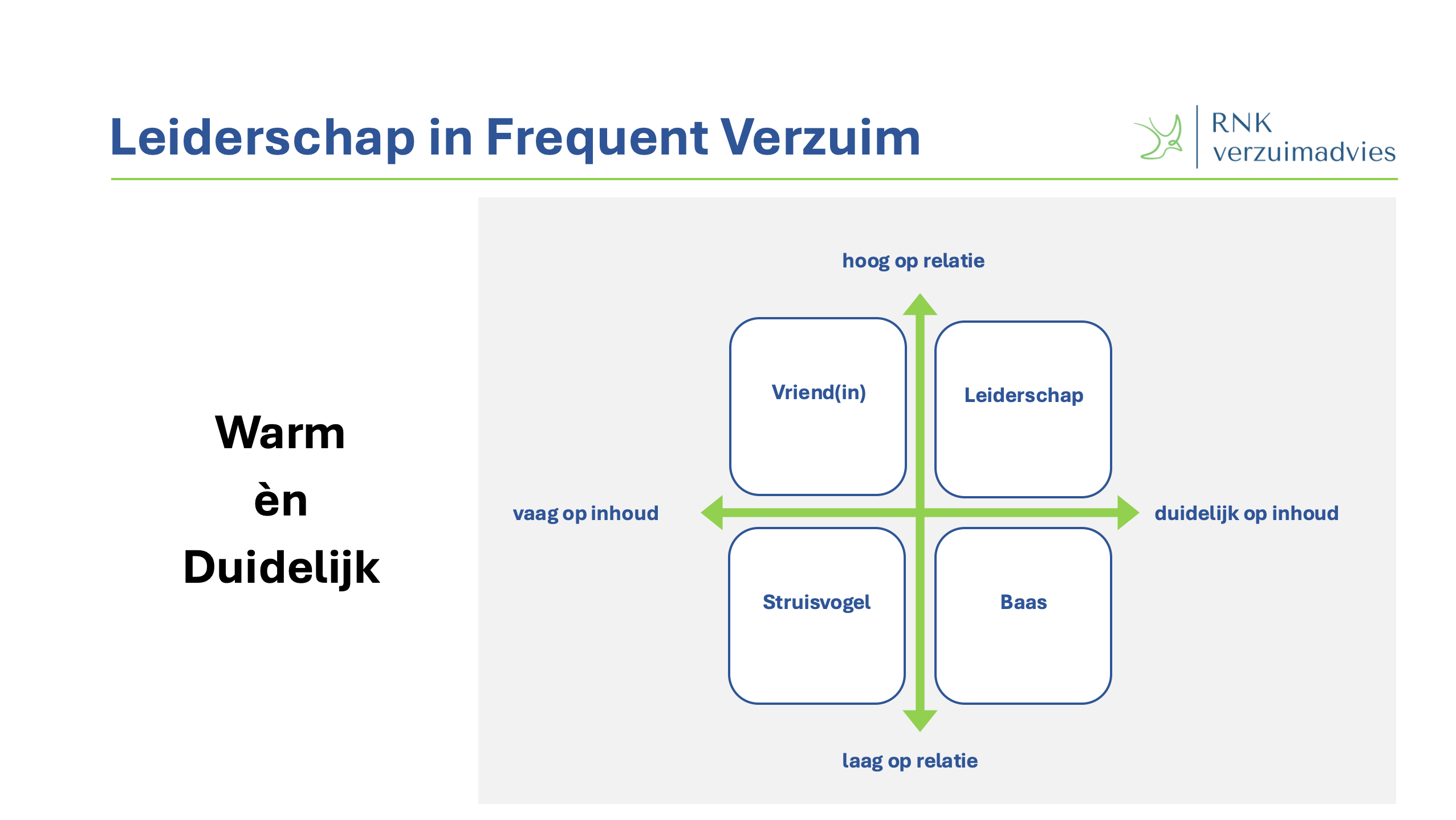 Leiderschap in Frequent Verzuim

RNK verzuimadvies

Warm
èn
Duidelijk

hoog op relatie

Vriend(in)

Leiderschap

vaag op inhoud

duidelijk op inhoud

Struisvogel

Baas

laag op relatie